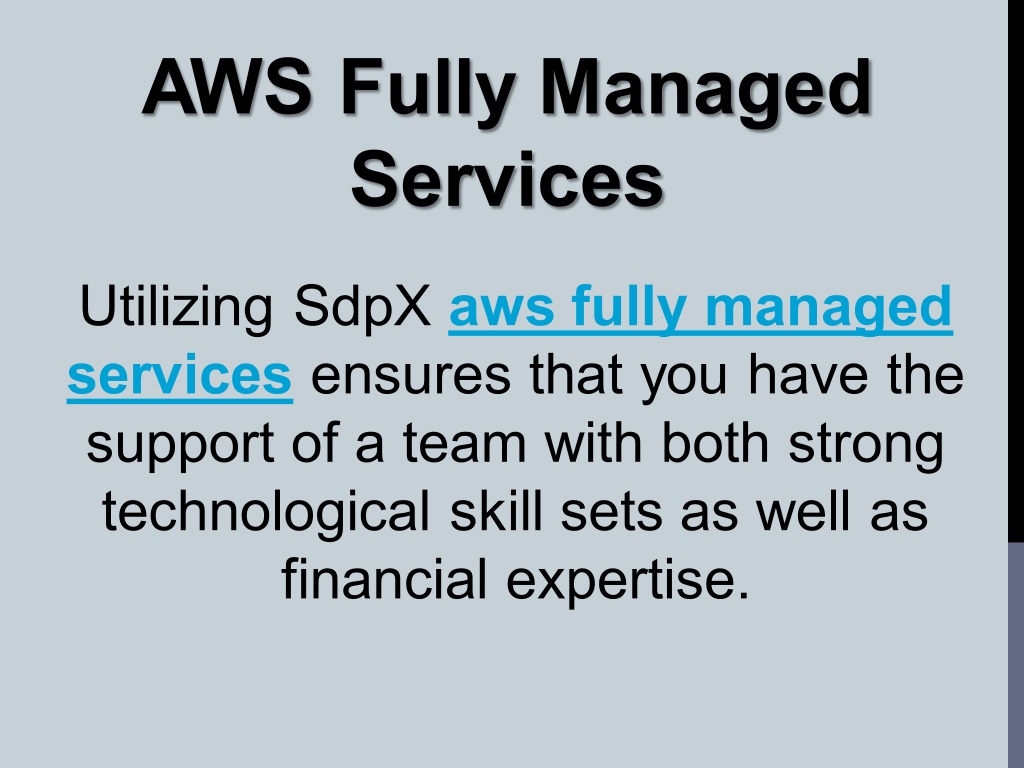 AWS Fully Managed Services

Utilizing SdpX aws fully managed services ensures that you have the support of a team with both strong technological skill sets as well as financial expertise.